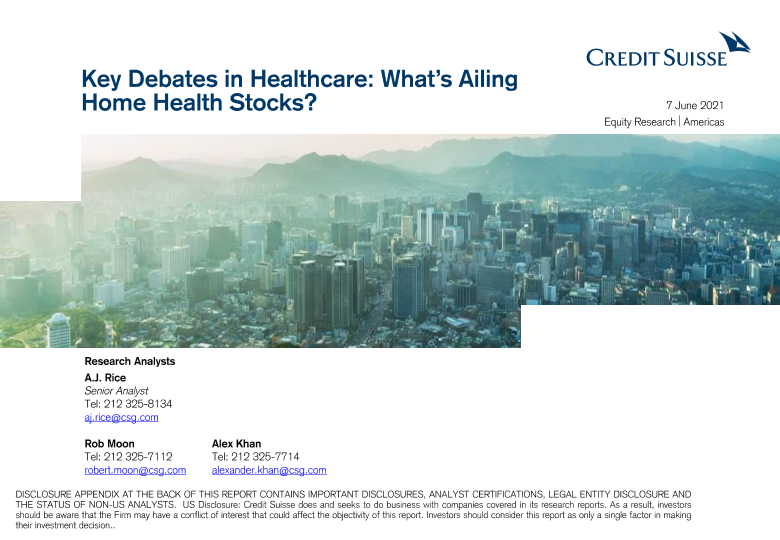 CREDIT SUISSE

Key Debates in Healthcare: What's Ailing Home Health Stocks?

7 June 2021
Equity Research | Americas

Research Analysts

A.J. Rice
Senior Analyst
Tel: 212 325-8134
aj.rice@csg.com

Rob Moon
Tel: 212 325-7112
robert.moon@csg.com

Alex Khan
Tel: 212 325-7714
alexander.khan@csg.com

DISCLOSURE APPENDIX AT THE BACK OF THIS REPORT CONTAINS IMPORTANT DISCLOSURES, ANALYST CERTIFICATIONS, LEGAL ENTITY DISCLOSURE AND THE STATUS OF NON-US ANALYSTS. US Disclosure: Credit Suisse does and seeks to do business with companies covered in its research reports. As a result, investors should be aware that the Firm may have a conflict of interest that could affect the objectivity of this report. Investors should consider this report as only a single factor in making their investment decision..